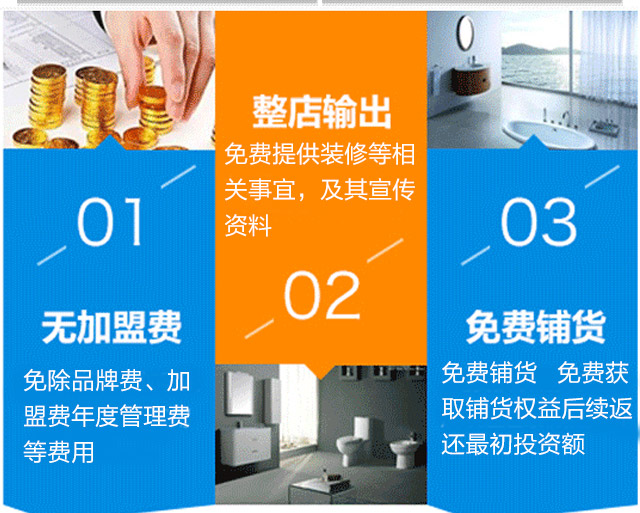 01

无加盟费

免除品牌费、加盟费年度管理费等费用

整店输出

免费提供装修等相关事宜，及其宣传资料

02

03

免费铺货

免费铺货　免费获取铺货权益后续返还最初投资额